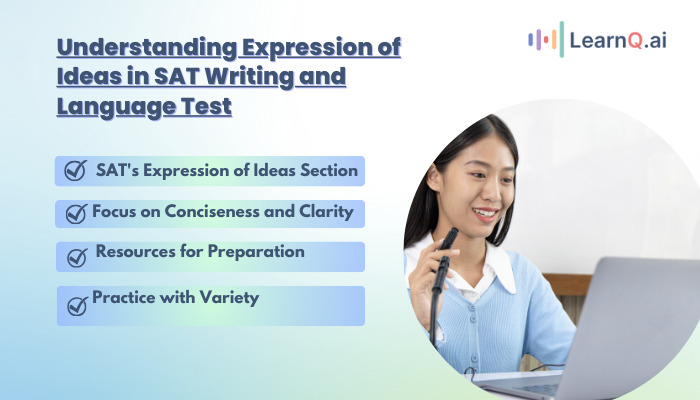 Understanding Expression of Ideas in SAT Writing and Language Test

LearnQ.ai

SAT's Expression of Ideas Section

Focus on Conciseness and Clarity

Resources for Preparation

Practice with Variety